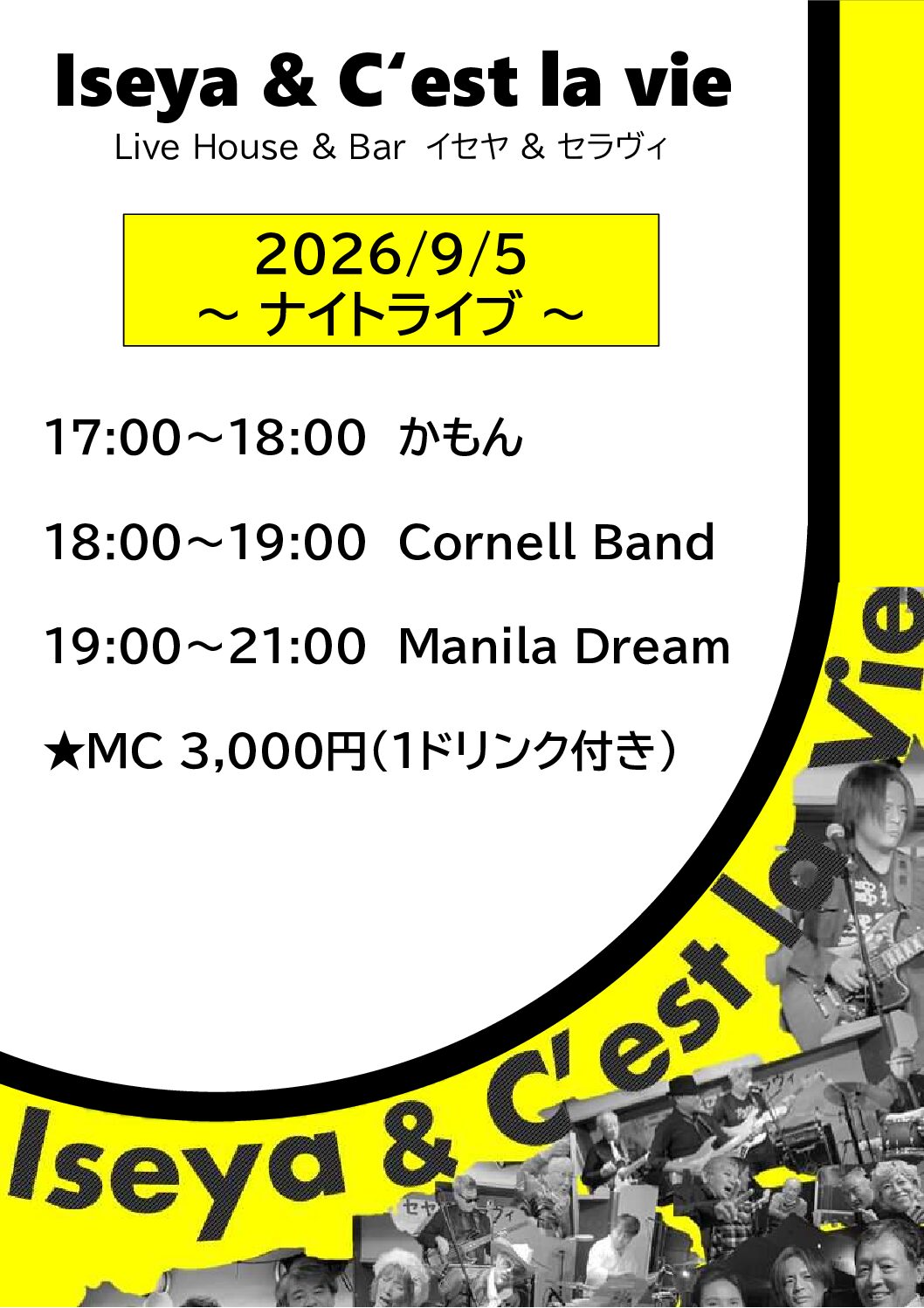 Iseya & C‘est la vie
Live House & Bar イセヤ & セラヴィ

2026/9/5
～ ナイトライブ ～

17:00～18:00 かもん

18:00～19:00 Cornell Band

19:00～21:00 Manila Dream

★MC 3,000円（1ドリンク付き）

Iseya & C'est la vie